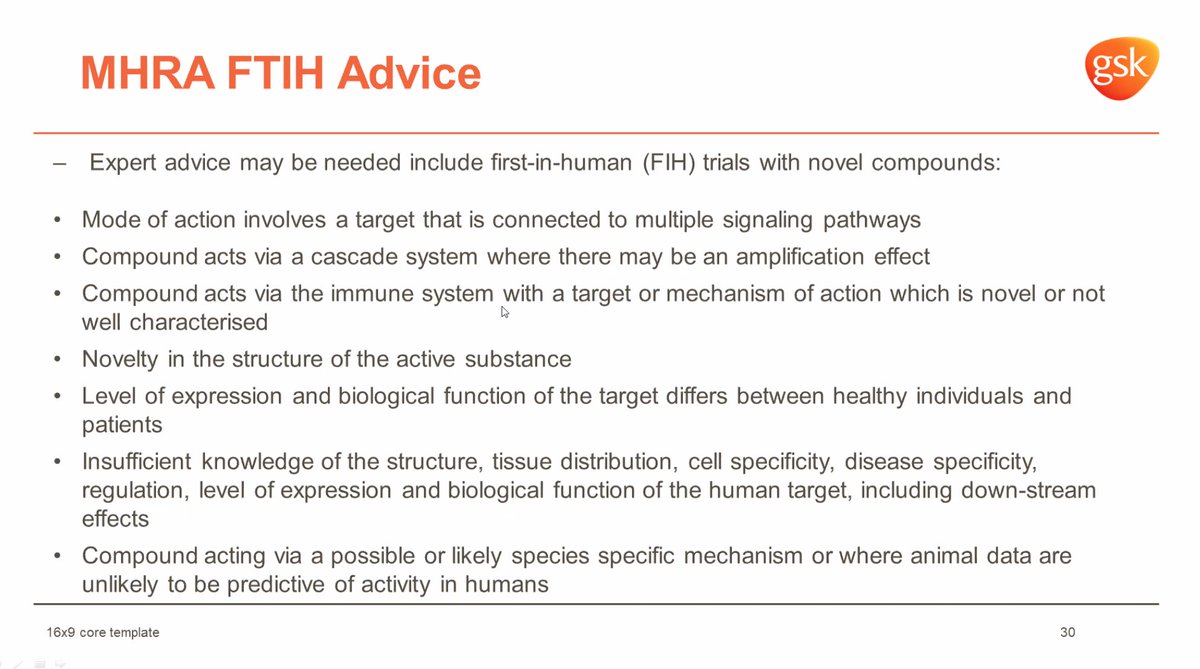 MHRA FTIH Advice

gsk

– Expert advice may be needed include first-in-human (FIH) trials with novel compounds:

• Mode of action involves a target that is connected to multiple signaling pathways
• Compound acts via a cascade system where there may be an amplification effect
• Compound acts via the immune system with a target or mechanism of action which is novel or not well characterised
• Novelty in the structure of the active substance
• Level of expression and biological function of the target differs between healthy individuals and patients
• Insufficient knowledge of the structure, tissue distribution, cell specificity, disease specificity, regulation, level of expression and biological function of the human target, including down-stream effects
• Compound acting via a possible or likely species specific mechanism or where animal data are unlikely to be predictive of activity in humans

16x9 core template

30